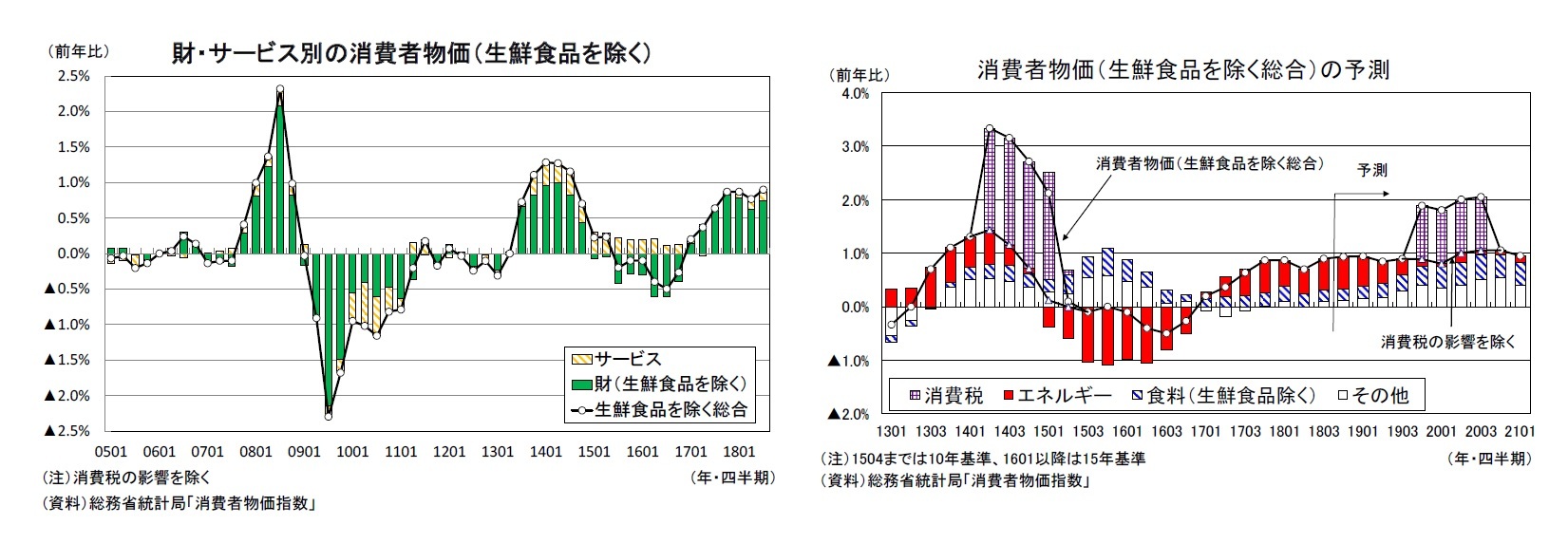 (前年比)
財・サービス別の消費者物価(生鮮食品を除く)

2.5%
2.0%
1.5%
1.0%
0.5%
0.0%
▲0.5%
▲1.0%
▲1.5%
▲2.0%
▲2.5%

サービス
財(生鮮食品を除く)
生鮮食品を除く総合

0501 0601 0701 0801 0901 1001 1101 1201 1301 1401 1501 1601 1701 1801

(注)消費税の影響を除く
(年・四半期)
(資料)総務省統計局「消費者物価指数」

(前年比)
消費者物価(生鮮食品を除く総合)の予測

4.0%
3.0%
2.0%
1.0%
0.0%
▲1.0%
▲2.0%

消費者物価(生鮮食品を除く総合)
予測
消費税の影響を除く

消費税
エネルギー
食料(生鮮食品除く)
その他

1301 1303 1401 1403 1501 1503 1601 1603 1701 1703 1801 1803 1901 1903 2001 2003 2101

(注)1504までは10年基準、1601以降は15年基準
(年・四半期)
(資料)総務省統計局「消費者物価指数」